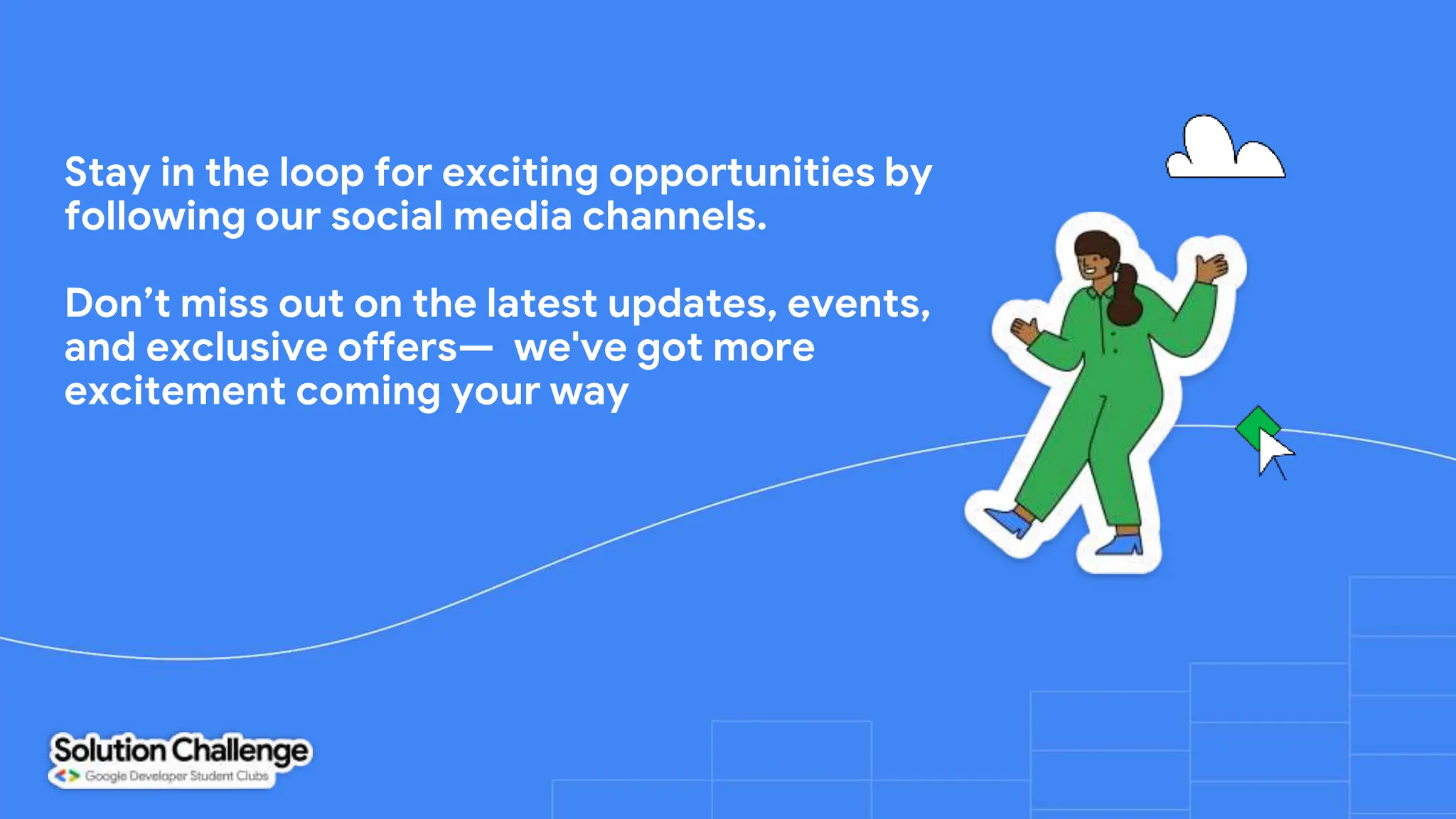 Stay in the loop for exciting opportunities by following our social media channels.

Don’t miss out on the latest updates, events, and exclusive offers— we've got more excitement coming your way

Solution Challenge
Google Developer Student Clubs